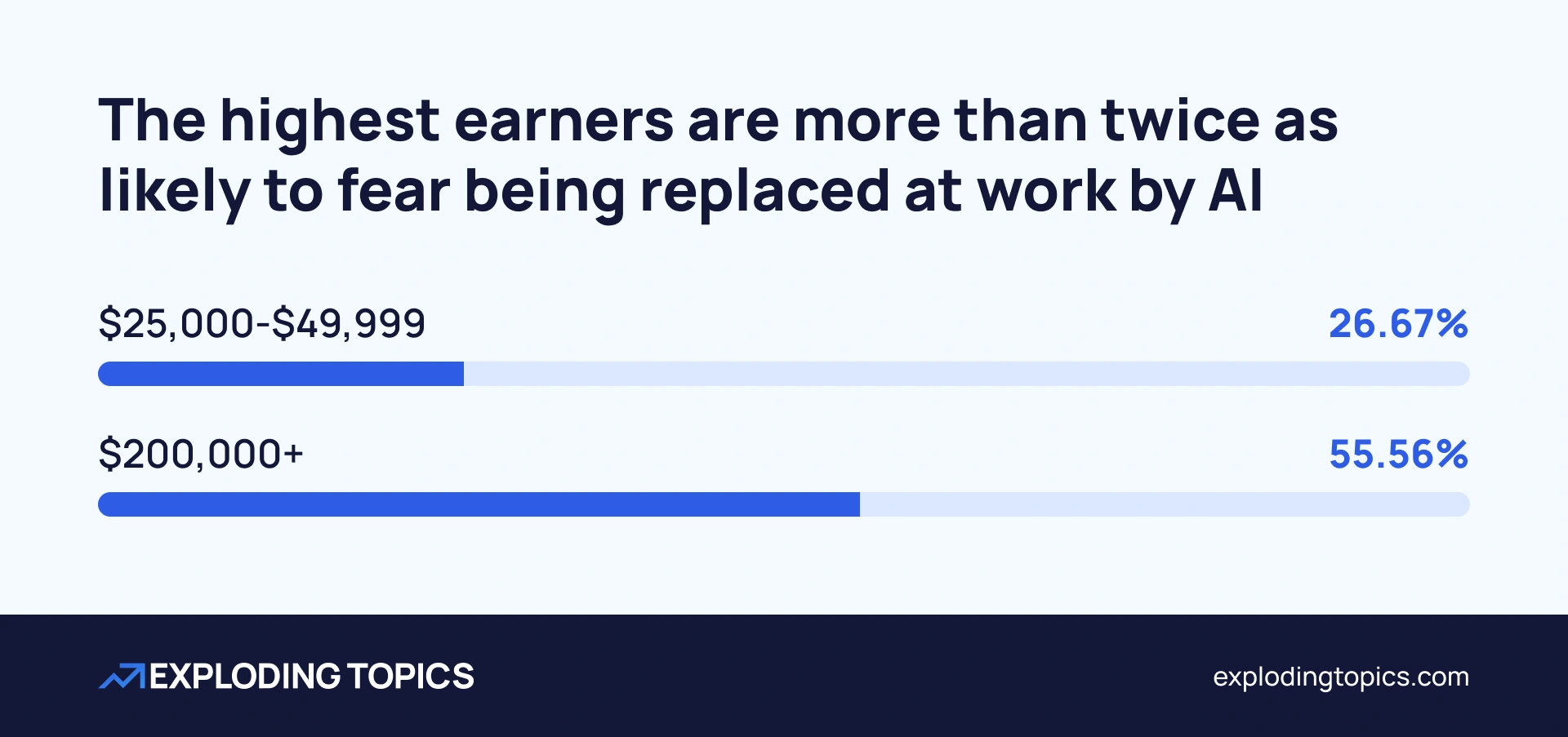 The highest earners are more than twice as likely to fear being replaced at work by AI

\$25,000-\$49,999 26.67%

\$200,000+ 55.56%

EXPLODING TOPICS

explodingtopics.com